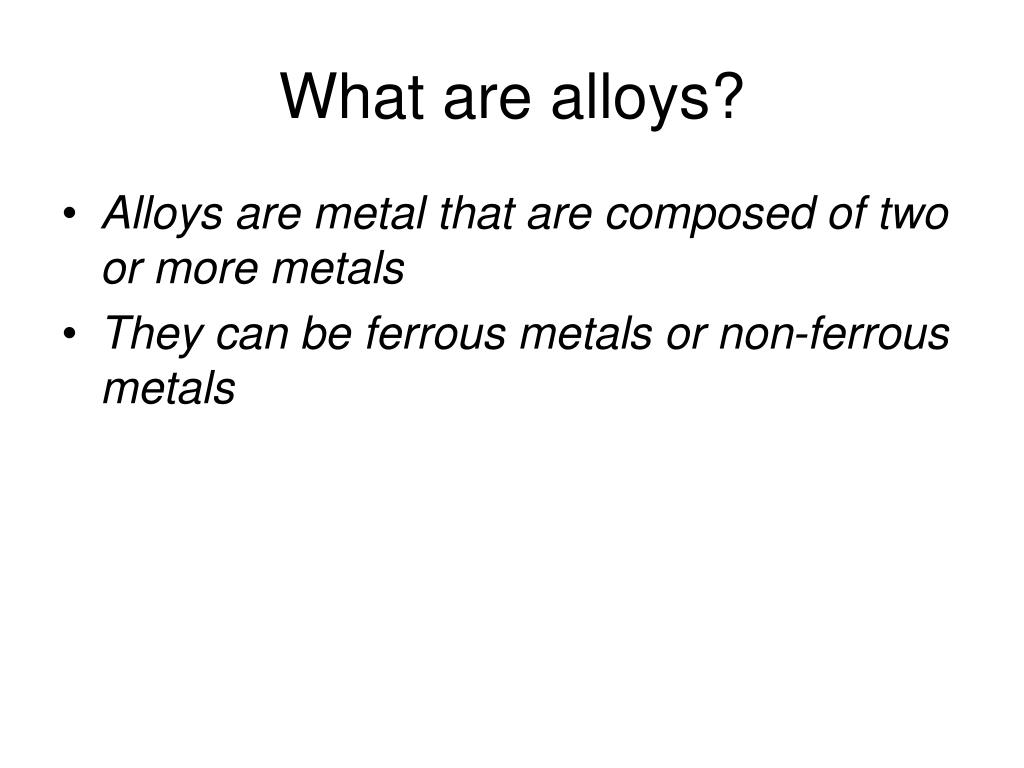 What are alloys?

• Alloys are metal that are composed of two or more metals
• They can be ferrous metals or non-ferrous metals